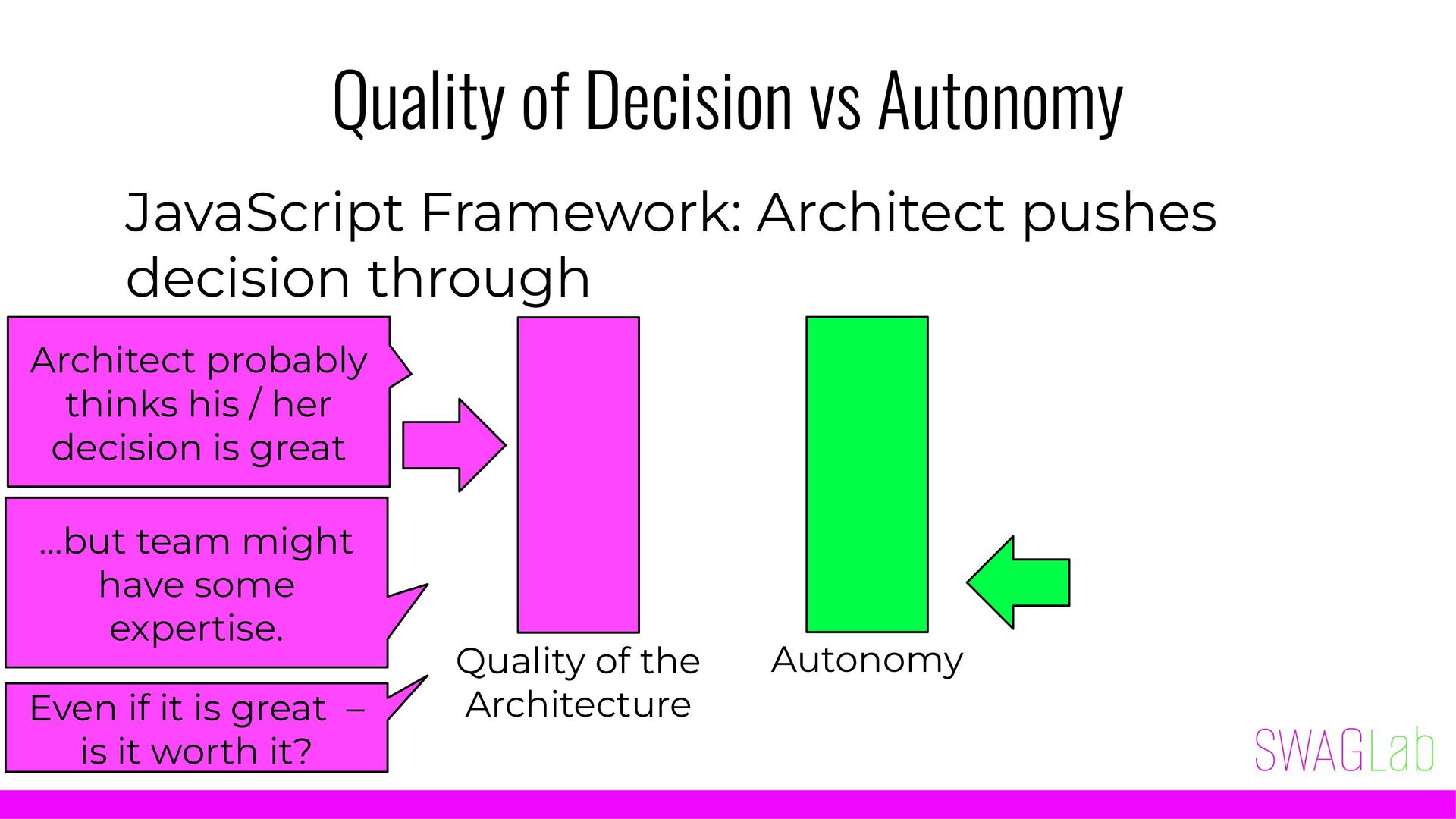 Quality of Decision vs Autonomy

JavaScript Framework: Architect pushes decision through

Architect probably thinks his / her decision is great

...but team might have some expertise.

Even if it is great – is it worth it?

Quality of the Architecture

Autonomy

SWAGLab